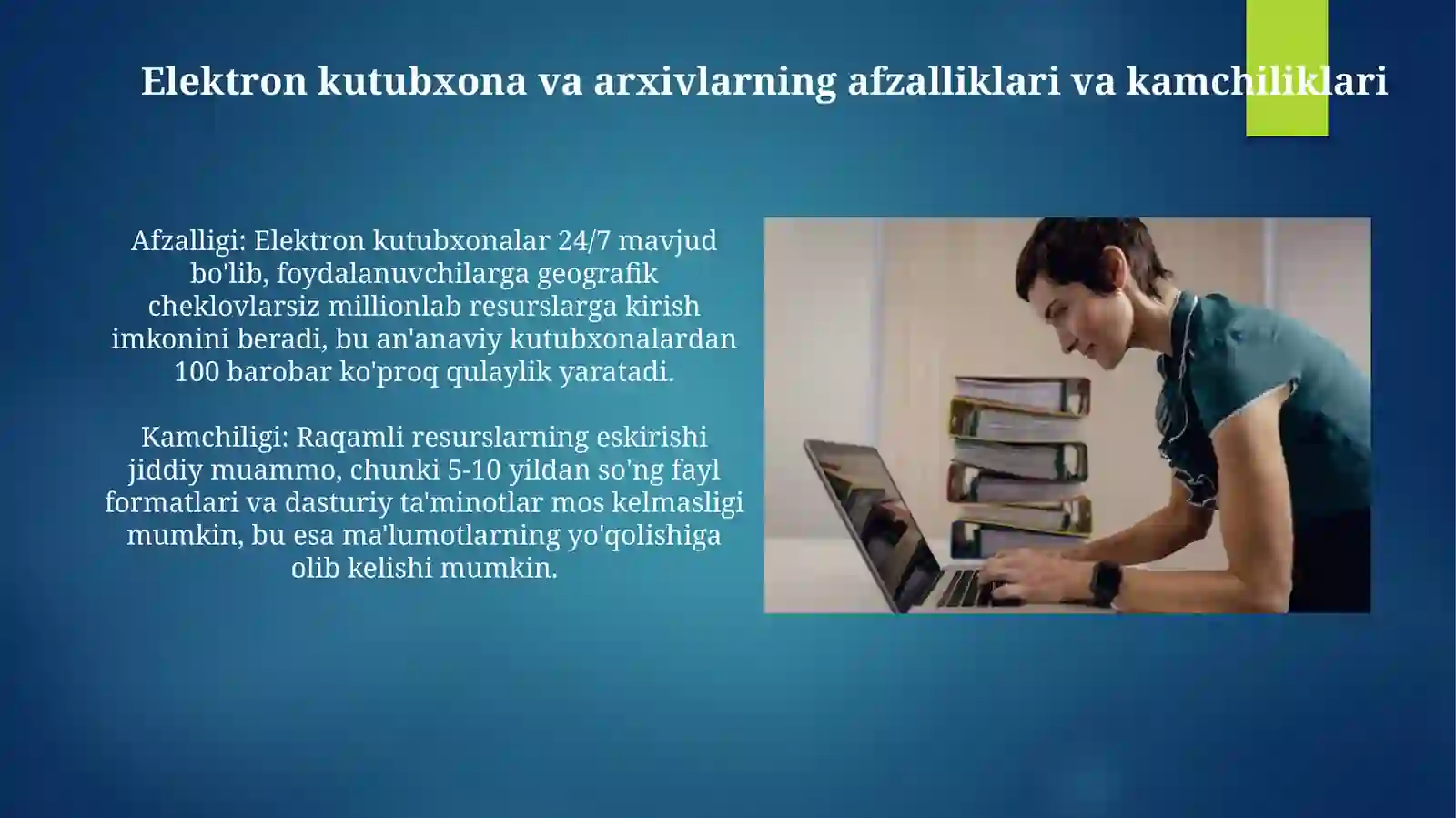 Elektron kutubxona va arxivlarning afzalliklari va kamchiliklari

Afzalligi: Elektron kutubxonalar 24/7 mavjud bo'lib, foydalanuvchilarga geografik cheklovlarsiz millionlab resurslarga kirish imkonini beradi, bu an'anaviy kutubxonalardan 100 barobar ko'proq qulaylik yaratadi.

Kamchiligi: Raqamli resurslarning eskirishi jiddiy muammo, chunki 5-10 yildan so'ng fayl formatlari va dasturiy ta'minotlar mos kelmasligi mumkin, bu esa ma'lumotlarning yo'qolishiga olib kelishi mumkin.